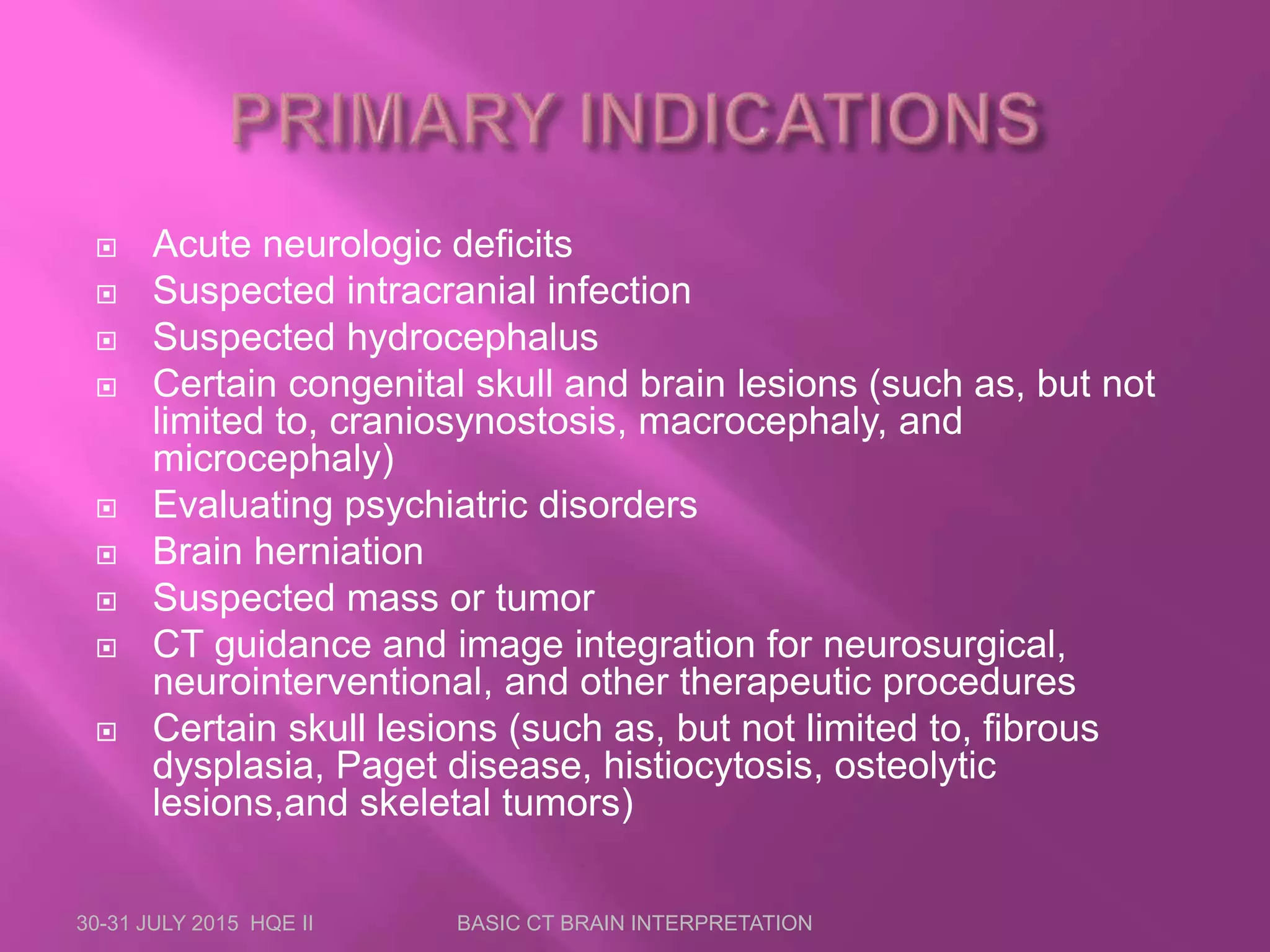 PRIMARY INDICATIONS

Acute neurologic deficits
Suspected intracranial infection
Suspected hydrocephalus
Certain congenital skull and brain lesions (such as, but not limited to, craniosynostosis, macrocephaly, and microcephaly)
Evaluating psychiatric disorders
Brain herniation
Suspected mass or tumor
CT guidance and image integration for neurosurgical, neurointerventional, and other therapeutic procedures
Certain skull lesions (such as, but not limited to, fibrous dysplasia, Paget disease, histiocytosis, osteolytic lesions,and skeletal tumors)

30-31 JULY 2015 HQE II

BASIC CT BRAIN INTERPRETATION